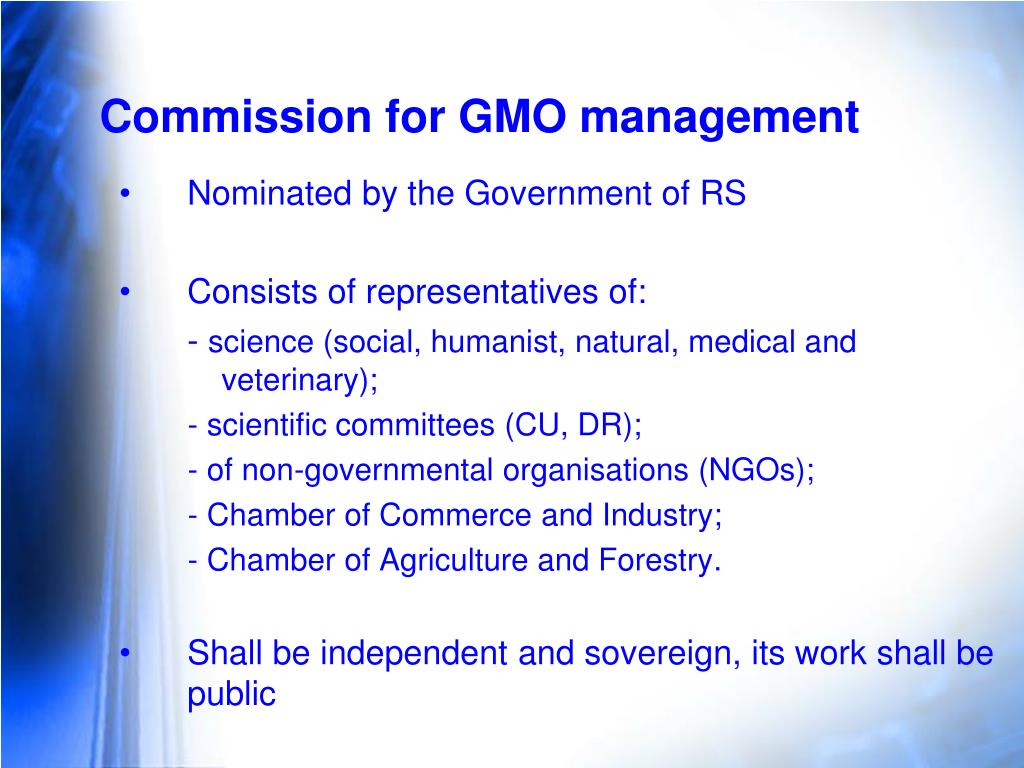 Commission for GMO management

• Nominated by the Government of RS

• Consists of representatives of:

- science (social, humanist, natural, medical and veterinary);

- scientific committees (CU, DR);

- of non-governmental organisations (NGOs);

- Chamber of Commerce and Industry;

- Chamber of Agriculture and Forestry.

• Shall be independent and sovereign, its work shall be public